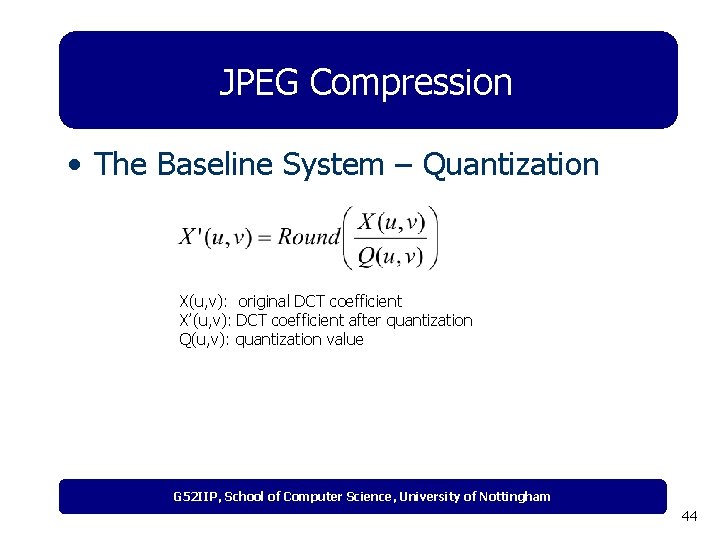 JPEG Compression

• The Baseline System – Quantization

$X'(u,v) = Round\left(\frac{X(u,v)}{Q(u,v)}\right)$

X(u,v): original DCT coefficient
X'(u,v): DCT coefficient after quantization
Q(u,v): quantization value

G52IIP, School of Computer Science, University of Nottingham

44